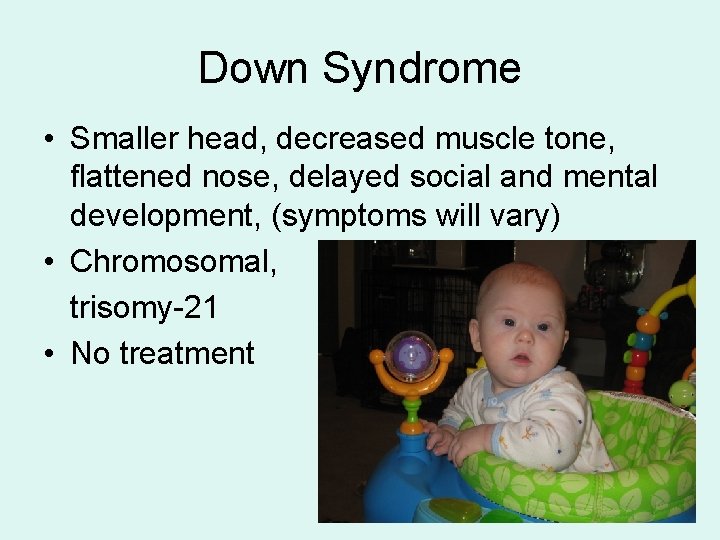 Down Syndrome

• Smaller head, decreased muscle tone, flattened nose, delayed social and mental development, (symptoms will vary)
• Chromosomal, trisomy-21
• No treatment